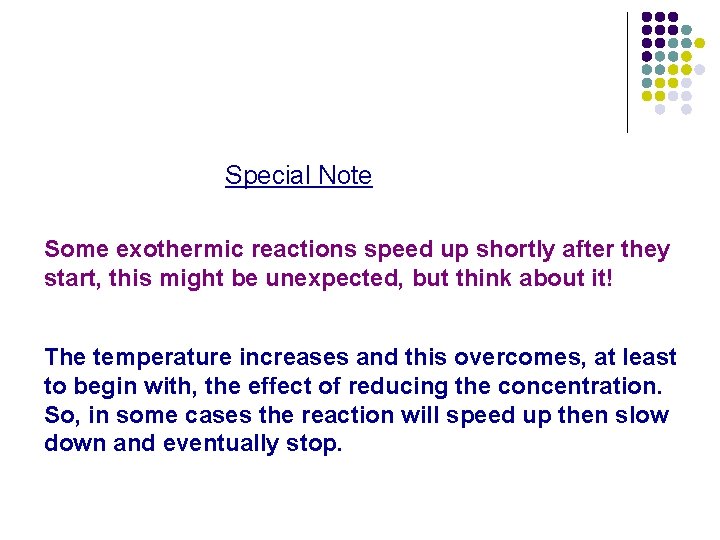 Special Note

Some exothermic reactions speed up shortly after they start, this might be unexpected, but think about it!

The temperature increases and this overcomes, at least to begin with, the effect of reducing the concentration. So, in some cases the reaction will speed up then slow down and eventually stop.